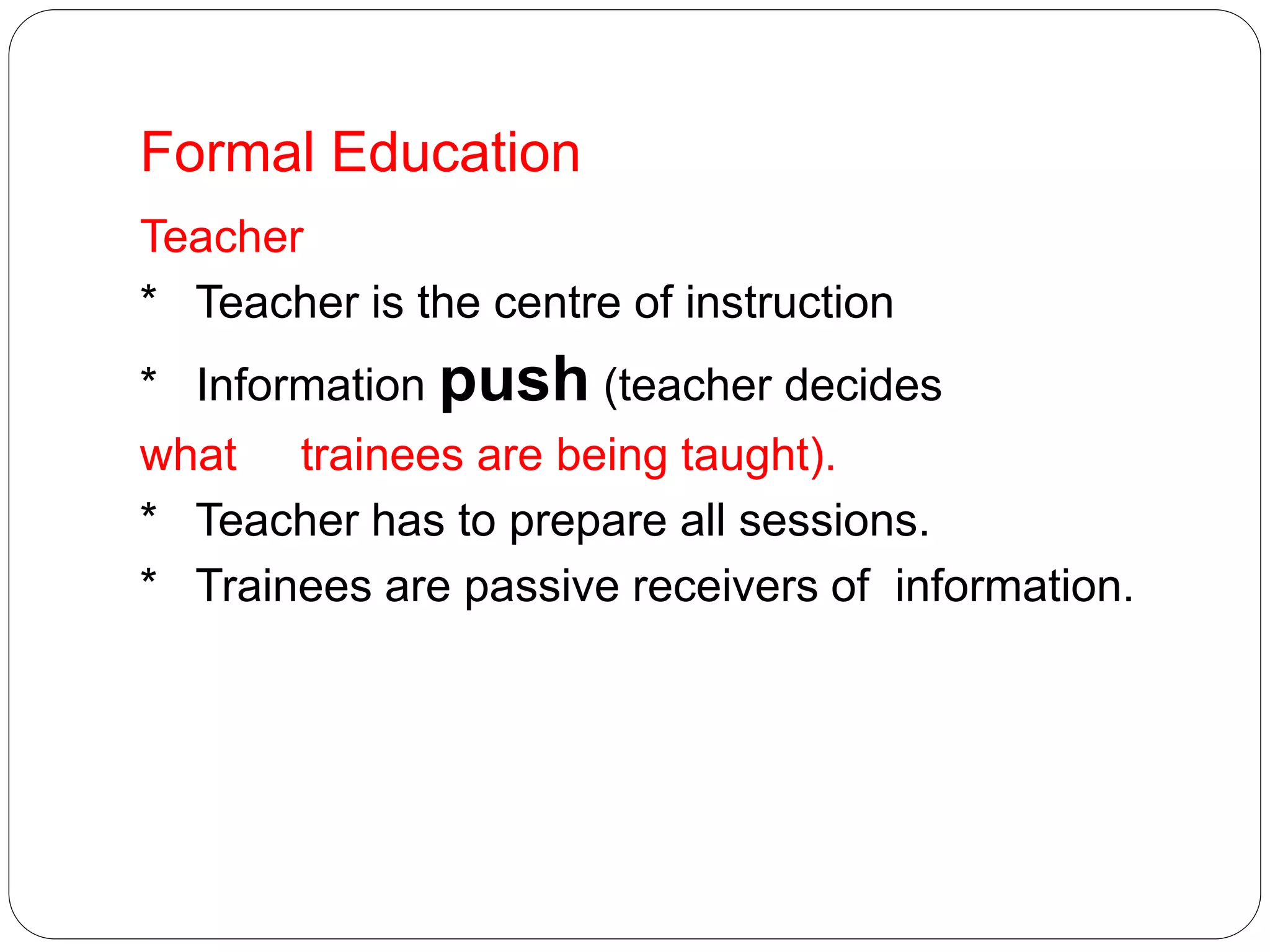 Formal Education

Teacher

* Teacher is the centre of instruction

* Information push (teacher decides what trainees are being taught).

* Teacher has to prepare all sessions.

* Trainees are passive receivers of information.